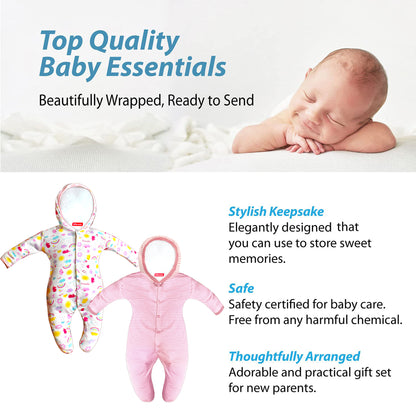 Top Quality Baby Essentials

Beautifully Wrapped, Ready to Send

Stylish Keepsake
Elegantly designed that you can use to store sweet memories.

Safe
Safety certified for baby care. Free from any harmful chemical.

Thoughtfully Arranged
Adorable and practical gift set for new parents.